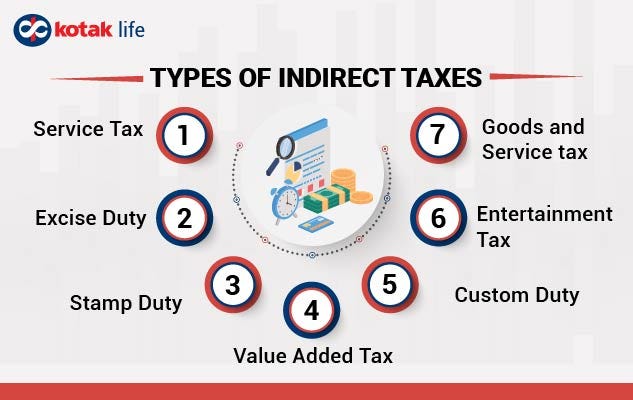 kotak life

TYPES OF INDIRECT TAXES

Service Tax 1

Excise Duty 2

Stamp Duty 3

4 Value Added Tax

5 Custom Duty

6 Entertainment Tax

7 Goods and Service tax